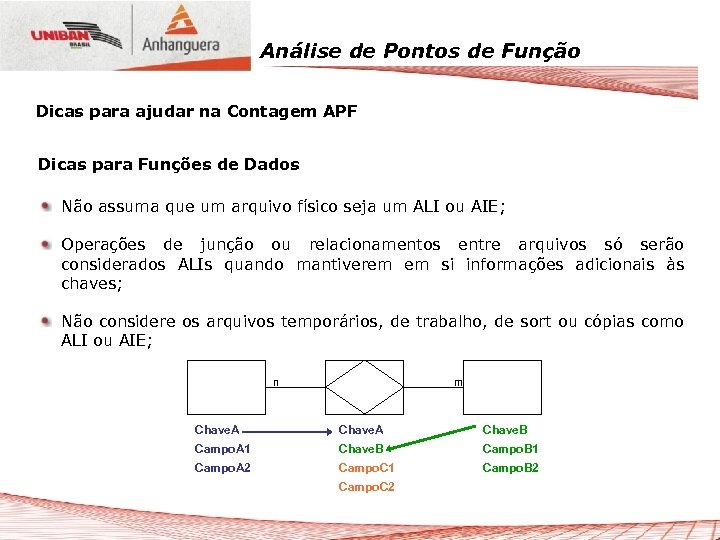 UNIBAN BRASIL

Anhanguera

Análise de Pontos de Função

Dicas para ajudar na Contagem APF

Dicas para Funções de Dados

Não assuma que um arquivo físico seja um ALI ou AIE;

Operações de junção ou relacionamentos entre arquivos só serão considerados ALIs quando mantiverem em si informações adicionais às chaves;

Não considere os arquivos temporários, de trabalho, de sort ou cópias como ALI ou AIE;

n

m

ChaveA
CampoA1
CampoA2

ChaveA
ChaveB
CampoC1
CampoC2

ChaveB
CampoB1
CampoB2